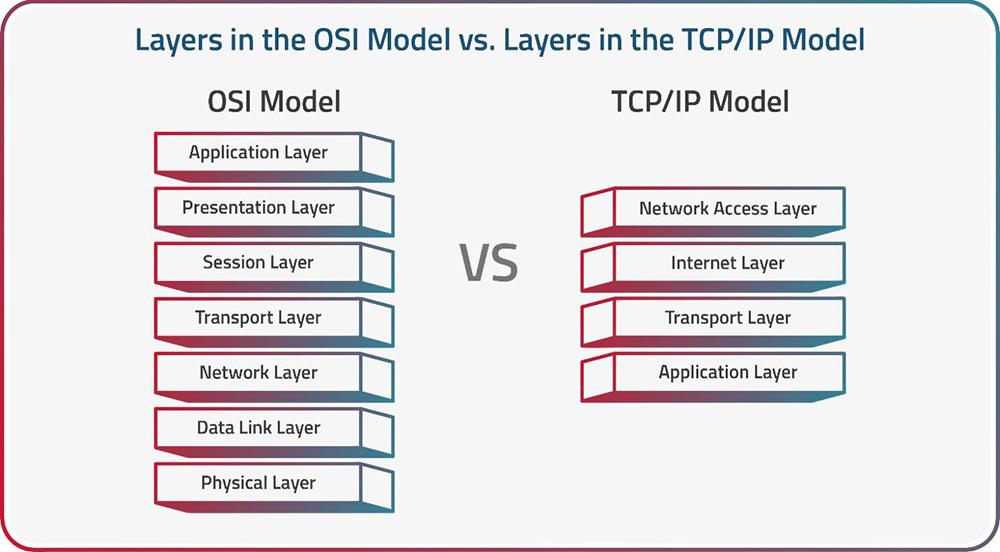 Layers in the OSI Model vs. Layers in the TCP/IP Model

OSI Model

Application Layer

Presentation Layer

Session Layer

Transport Layer

Network Layer

Data Link Layer

Physical Layer

VS

TCP/IP Model

Network Access Layer

Internet Layer

Transport Layer

Application Layer